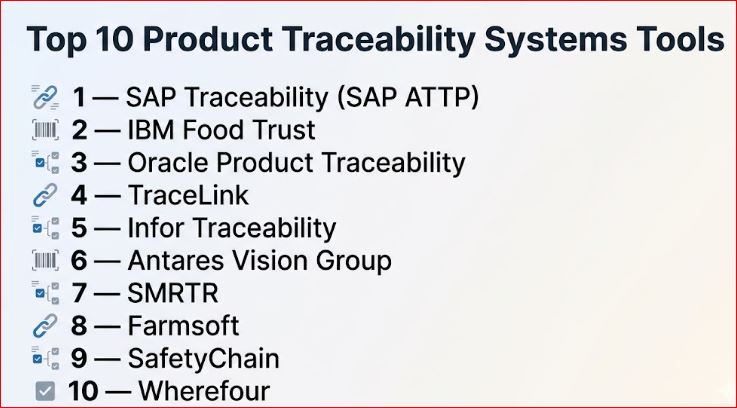 Top 10 Product Traceability Systems Tools

1 — SAP Traceability (SAP ATTP)
2 — IBM Food Trust
3 — Oracle Product Traceability
4 — TraceLink
5 — Infor Traceability
6 — Antares Vision Group
7 — SMRTR
8 — Farmsoft
9 — SafetyChain
10 — Wherefour